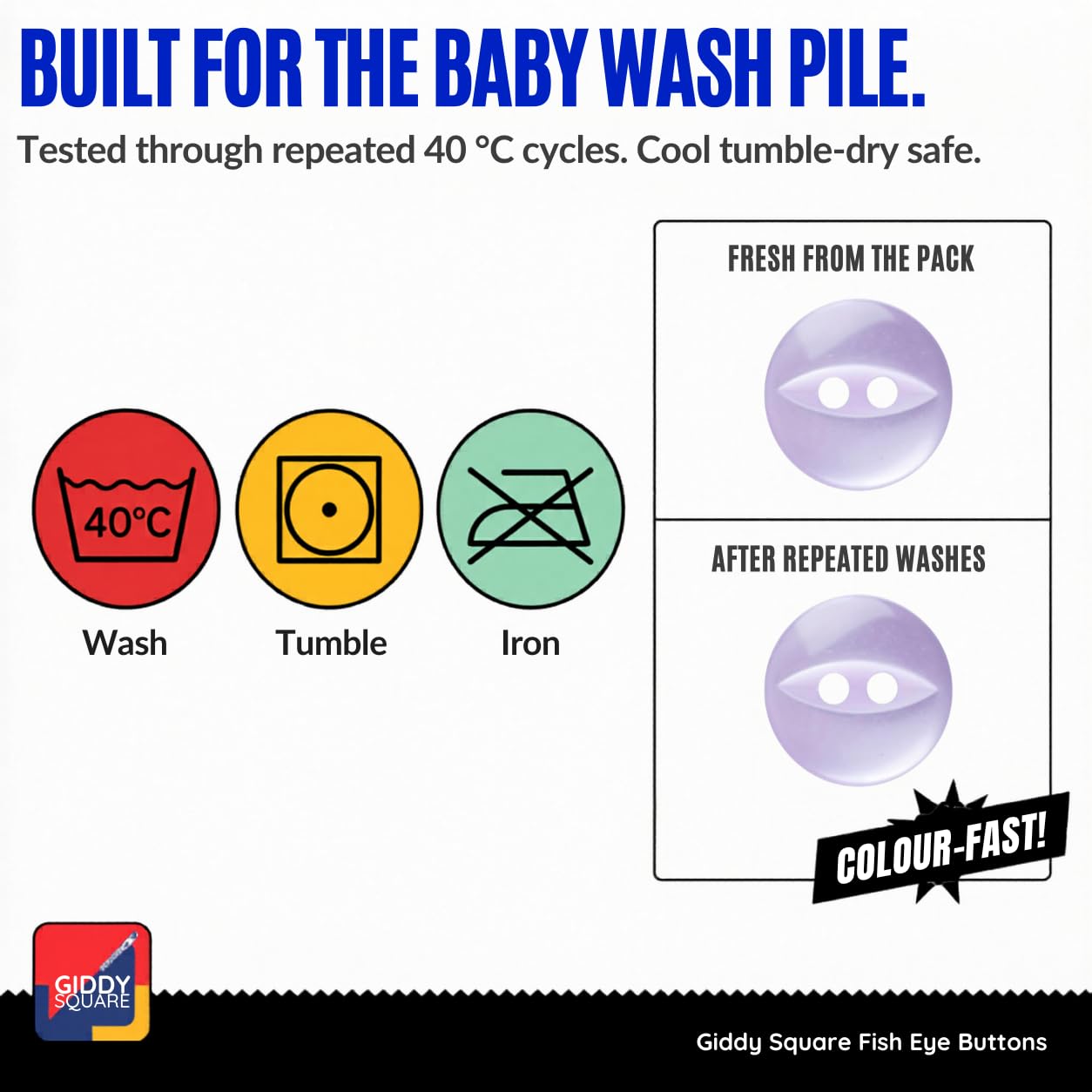 BUILT FOR THE BABY WASH PILE.

Tested through repeated 40 °C cycles. Cool tumble-dry safe.

40°C

Wash

Tumble

Iron

FRESH FROM THE PACK

AFTER REPEATED WASHES

COLOUR-FAST!

GIDDY SQUARE

Giddy Square Fish Eye Buttons